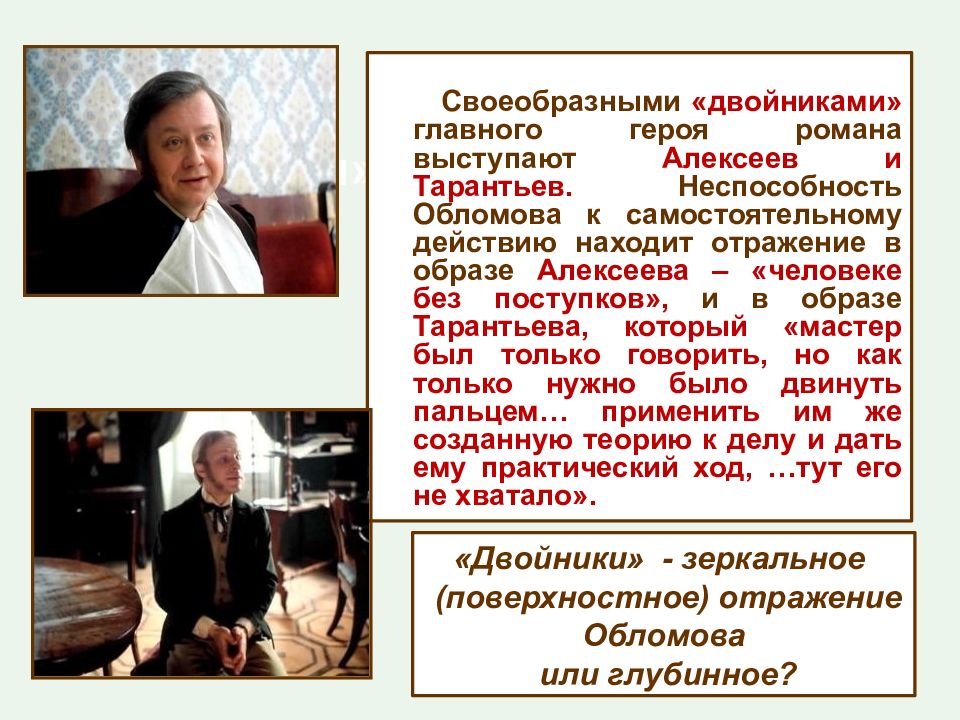 Своеобразными «двойниками» главного героя романа выступают Алексеев и Тарантьев. Неспособность Обломова к самостоятельному действию находит отражение в образе Алексеева – «человеке без поступков», и в образе Тарантьева, который «мастер был только говорить, но как только нужно было двинуть пальцем… применить им же созданную теорию к делу и дать ему практический ход, …тут его не хватало».

«Двойники» - зеркальное (поверхностное) отражение Обломова или глубинное?